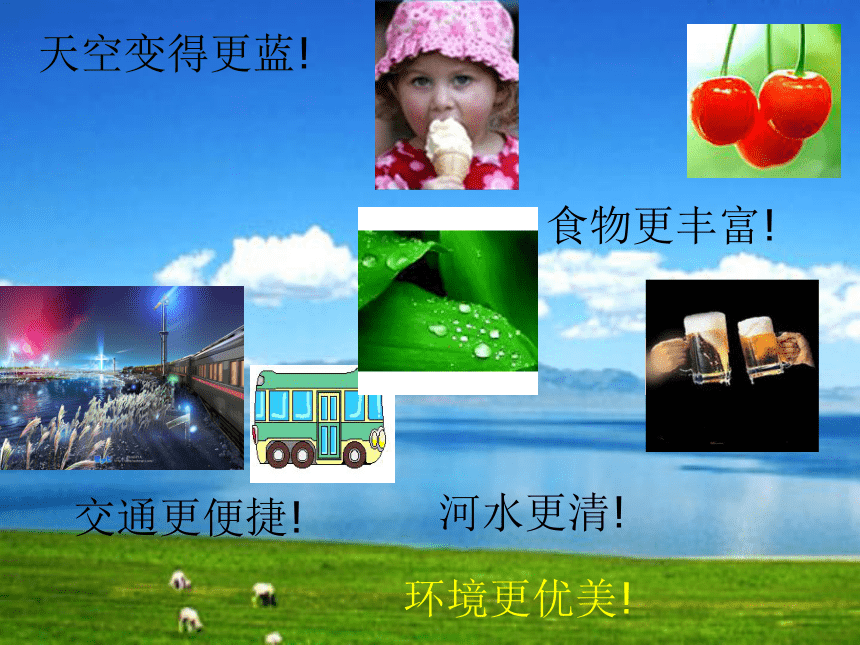 天空变得更蓝!

食物更丰富!

交通更便捷!

河水更清!

环境更优美!